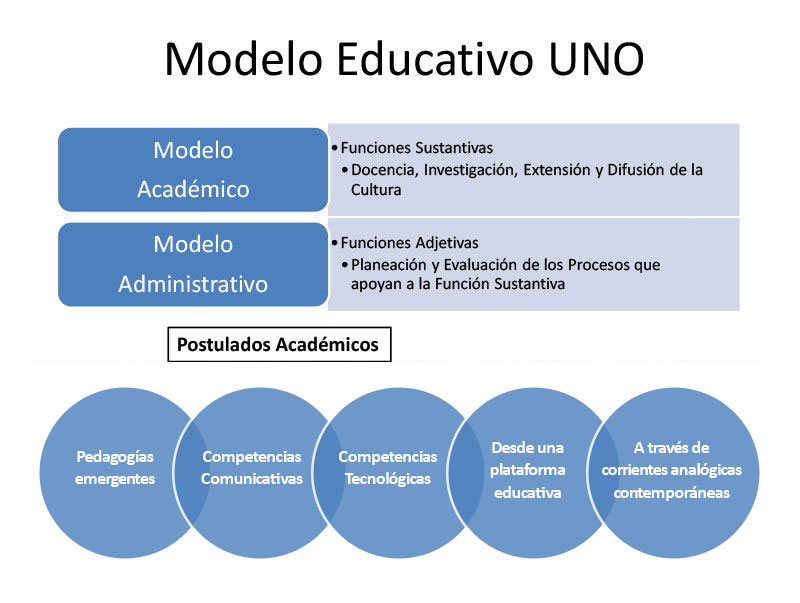 Modelo Educativo UNO

Modelo Académico

• Funciones Sustantivas
• Docencia, Investigación, Extensión y Difusión de la Cultura

Modelo Administrativo

• Funciones Adjetivas
• Planeación y Evaluación de los Procesos que apoyan a la Función Sustantiva

Postulados Académicos

Pedagogías emergentes

Competencias Comunicativas

Competencias Tecnológicas

Desde una plataforma educativa

A través de corrientes analógicas contemporáneas